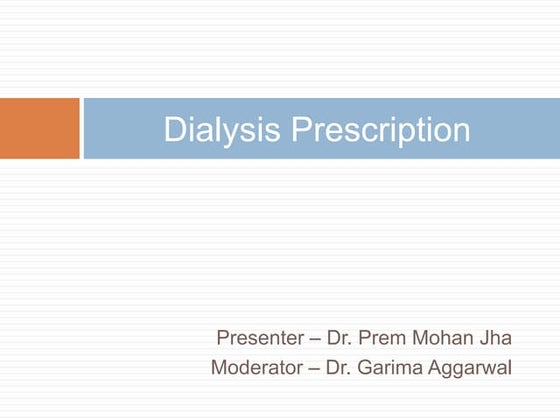 Dialysis Prescription

Presenter – Dr. Prem Mohan Jha
Moderator – Dr. Garima Aggarwal